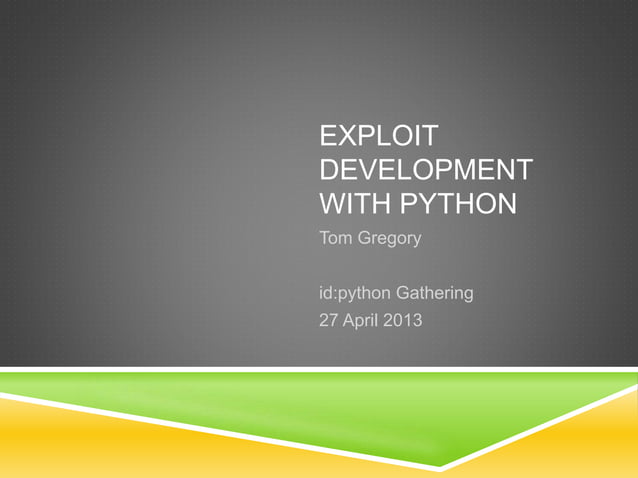 EXPLOIT DEVELOPMENT WITH PYTHON

Tom Gregory

id:python Gathering
27 April 2013